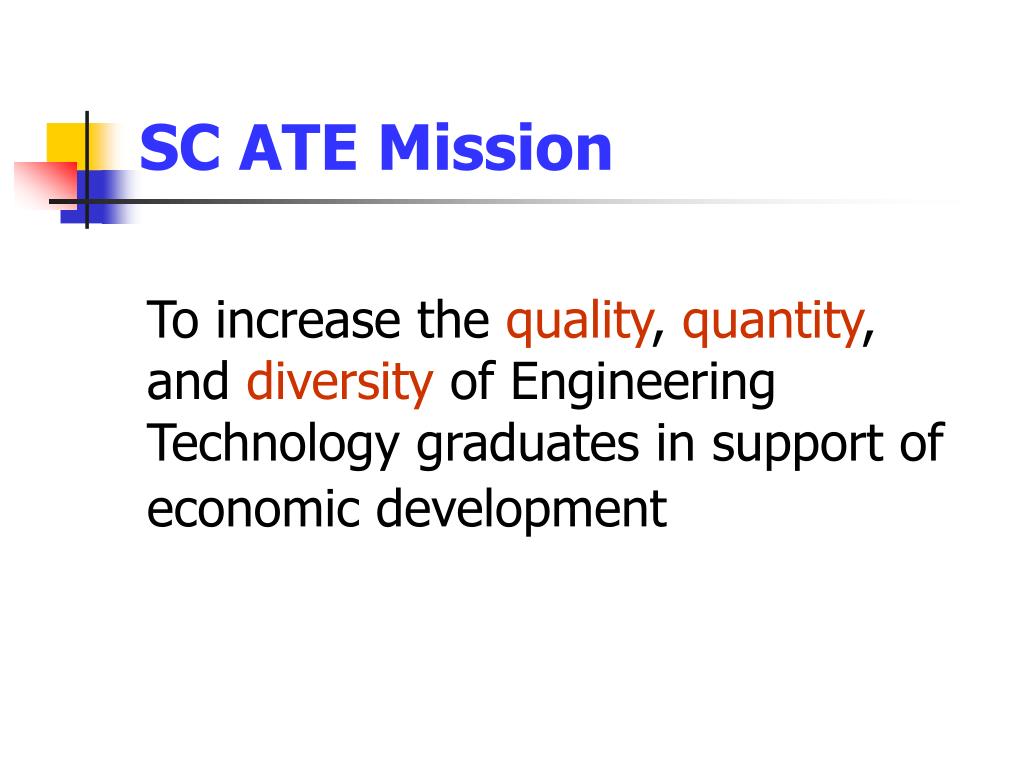 SC ATE Mission

To increase the quality, quantity, and diversity of Engineering Technology graduates in support of economic development